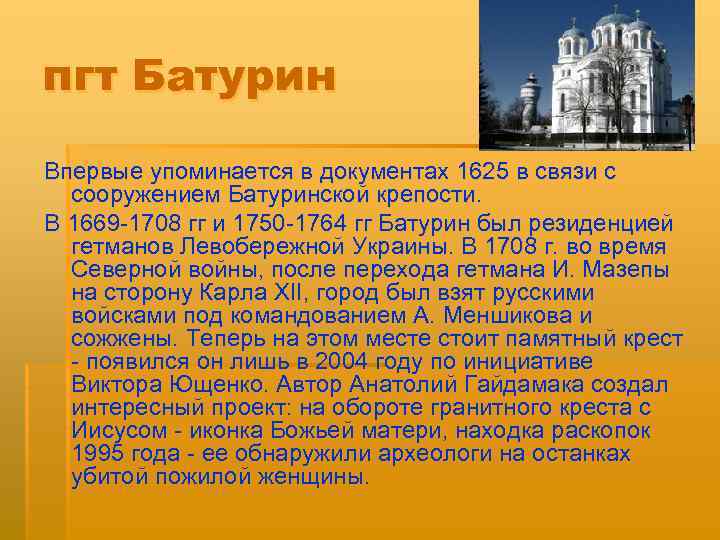 пгт Батурин

Впервые упоминается в документах 1625 в связи с сооружением Батуринской крепости.

В 1669-1708 гг и 1750-1764 гг Батурин был резиденцией гетманов Левобережной Украины. В 1708 г. во время Северной войны, после перехода гетмана И. Мазепы на сторону Карла XII, город был взят русскими войсками под командованием А. Меншикова и сожжены. Теперь на этом месте стоит памятный крест - появился он лишь в 2004 году по инициативе Виктора Ющенко. Автор Анатолий Гайдамака создал интересный проект: на обороте гранитного креста с Иисусом - иконка Божьей матери, находка раскопок 1995 года - ее обнаружили археологи на останках убитой пожилой женщины.